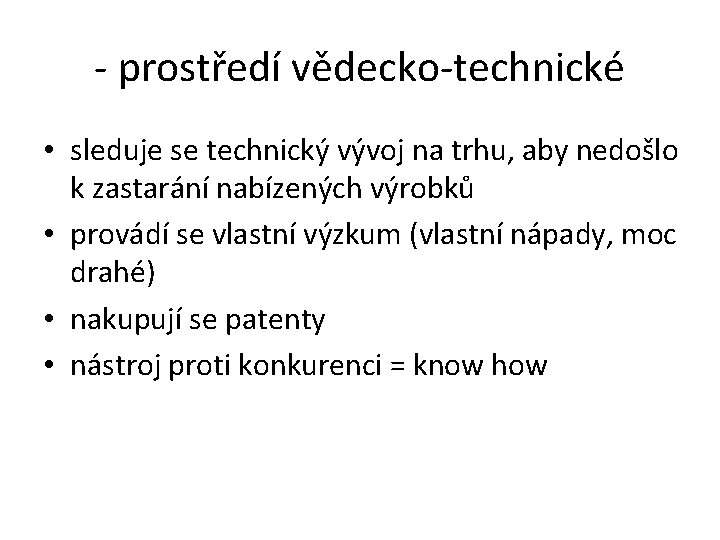 - prostředí vědecko-technické

• sleduje se technický vývoj na trhu, aby nedošlo k zastarání nabízených výrobků
• provádí se vlastní výzkum (vlastní nápady, moc drahé)
• nakupují se patenty
• nástroj proti konkurenci = know how